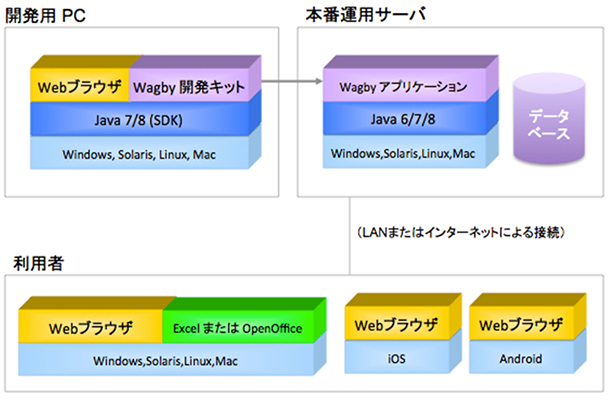 開発用 PC

Webブラウザ

Wagby 開発キット

Java 7/8 (SDK)

Windows, Solaris, Linux, Mac

本番運用サーバ

Wagby アプリケーション

Java 6/7/8

Windows,Solaris,Linux,Mac

データベース

(LANまたはインターネットによる接続)

利用者

Webブラウザ

Excel または OpenOffice

Windows,Solaris,Linux,Mac

Webブラウザ

iOS

Webブラウザ

Android